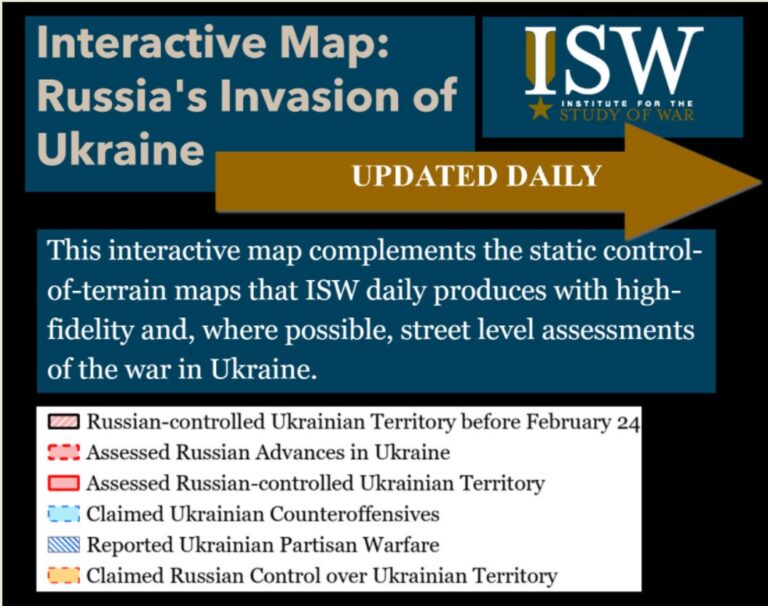 Interactive Map: Russia's Invasion of Ukraine

ISW
INSTITUTE FOR THE STUDY OF WAR

UPDATED DAILY

This interactive map complements the static control-of-terrain maps that ISW daily produces with high-fidelity and, where possible, street level assessments of the war in Ukraine.

Russian-controlled Ukrainian Territory before February 24
Assessed Russian Advances in Ukraine
Assessed Russian-controlled Ukrainian Territory
Claimed Ukrainian Counteroffensives
Reported Ukrainian Partisan Warfare
Claimed Russian Control over Ukrainian Territory